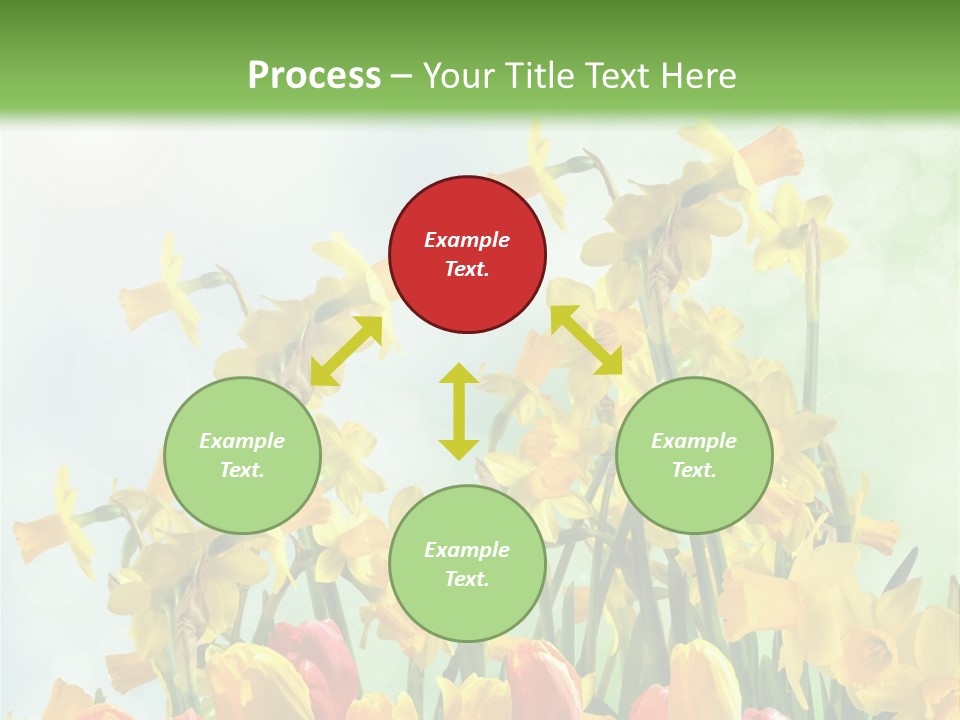 Process – Your Title Text Here

Example Text.

Example Text.

Example Text.

Example Text.